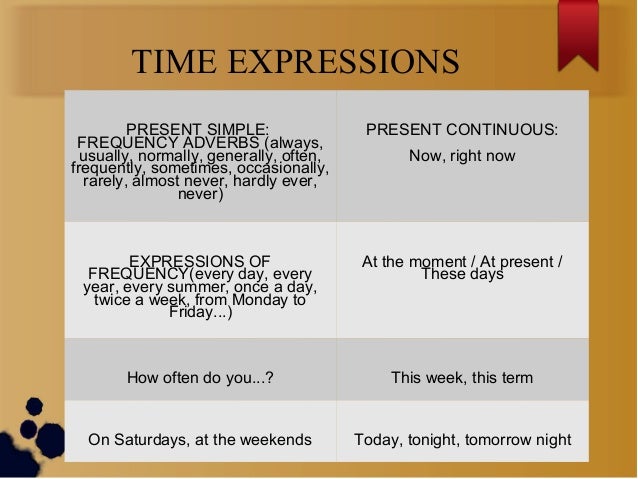 TIME EXPRESSIONS

| PRESENT SIMPLE: FREQUENCY ADVERBS (always, usually, normally, generally, often, frequently, sometimes, occasionally, rarely, almost never, hardly ever, never) | PRESENT CONTINUOUS: Now, right now |
|---|---|
| EXPRESSIONS OF FREQUENCY(every day, every year, every summer, once a day, twice a week, from Monday to Friday...) | At the moment / At present / These days |
| How often do you...? | This week, this term |
| On Saturdays, at the weekends | Today, tonight, tomorrow night |